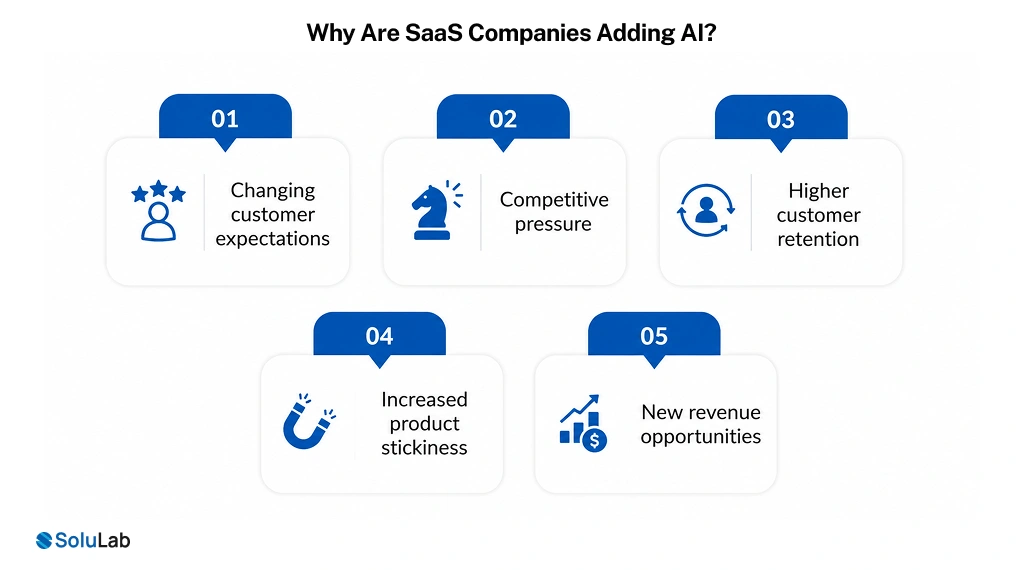 Why Are SaaS Companies Adding AI?

01
Changing customer expectations

02
Competitive pressure

03
Higher customer retention

04
Increased product stickiness

05
New revenue opportunities

SoluLab